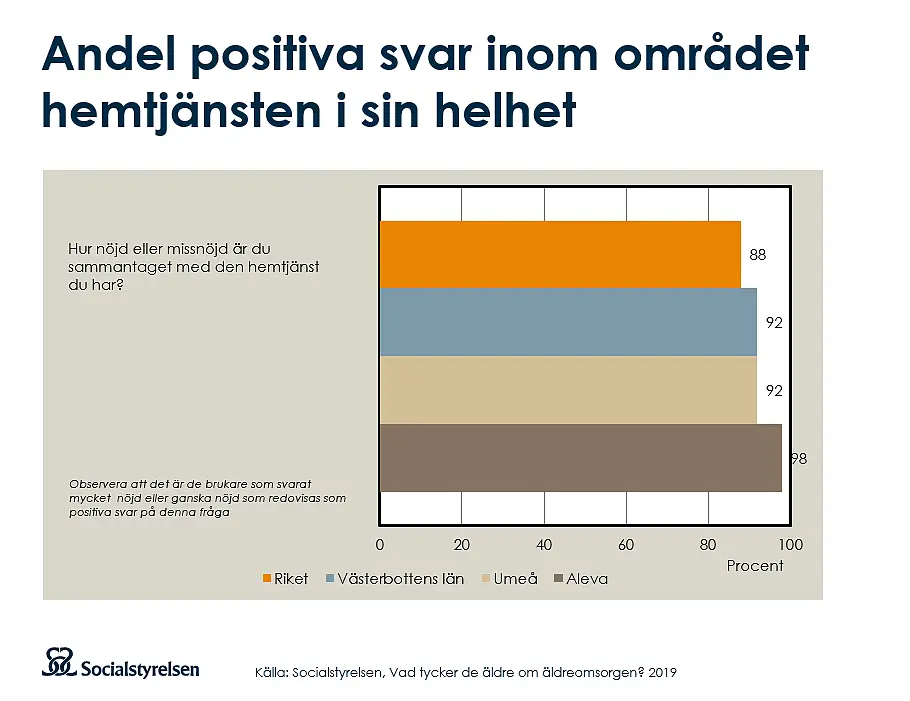 Andel positiva svar inom området hemtjänsten i sin helhet

Hur nöjd eller missnöjd är du sammantaget med den hemtjänst du har?

Observera att det är de brukare som svarat mycket nöjd eller ganska nöjd som redovisas som positiva svar på denna fråga

88
92
92
98

0 20 40 60 80 100
Procent

Riket Västerbottens län Umeå Aleva

Socialstyrelsen

Källa: Socialstyrelsen, Vad tycker de äldre om äldreomsorgen? 2019